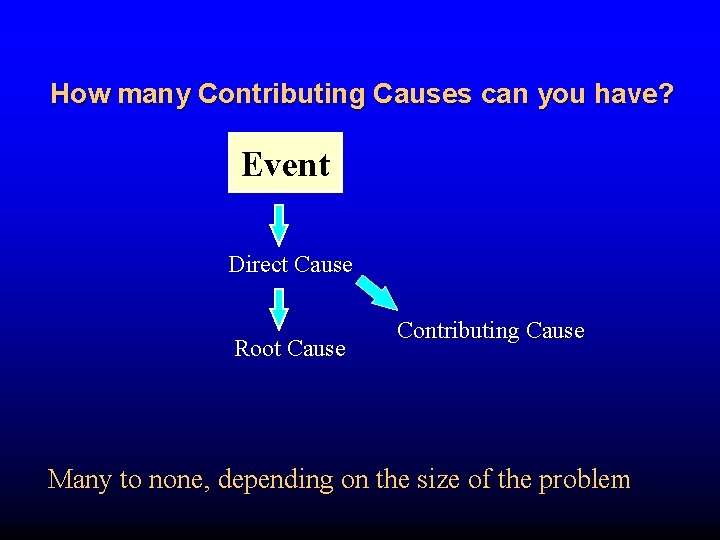 How many Contributing Causes can you have?

Event

Direct Cause

Root Cause

Contributing Cause

Many to none, depending on the size of the problem